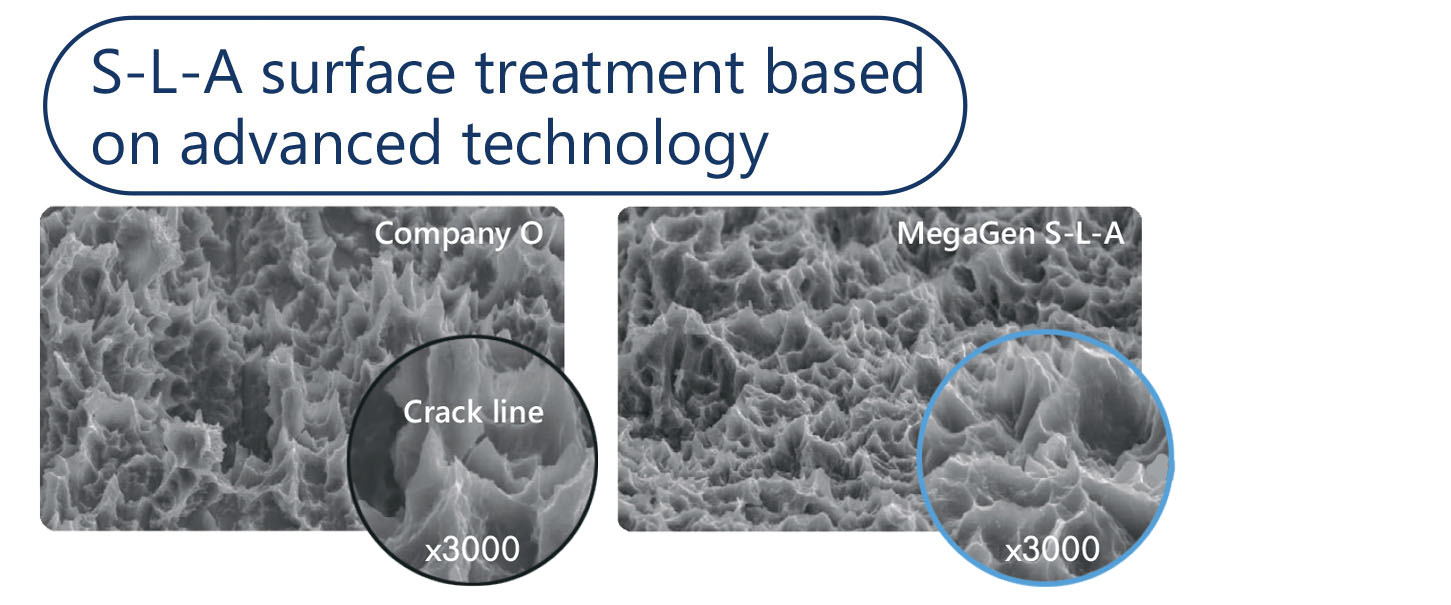 S-L-A surface treatment based on advanced technology

Company O

Crack line

x3000

MegaGen S-L-A

x3000